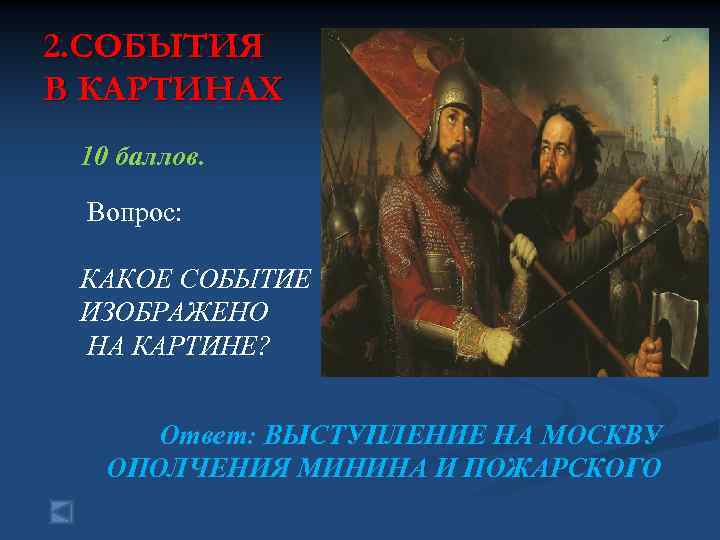 2.СОБЫТИЯ В КАРТИНАХ

10 баллов.

Вопрос:

КАКОЕ СОБЫТИЕ ИЗОБРАЖЕНО НА КАРТИНЕ?

Ответ: ВЫСТУПЛЕНИЕ НА МОСКВУ ОПОЛЧЕНИЯ МИНИНА И ПОЖАРСКОГО